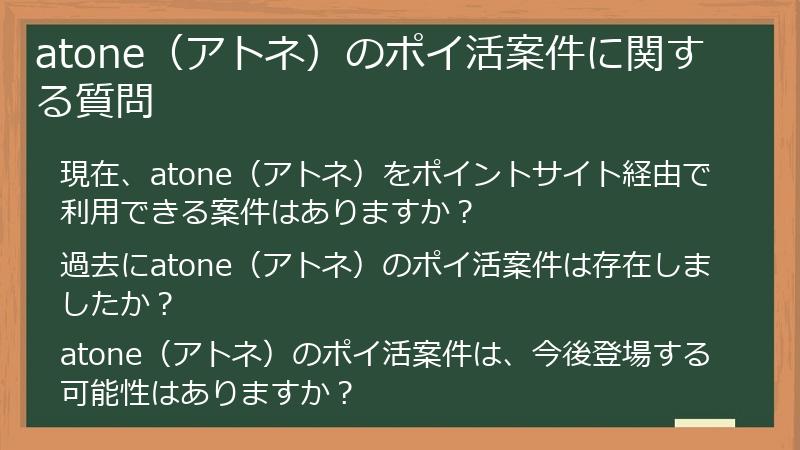 atone（アトネ）のポイ活案件に関する質問

現在、atone（アトネ）をポイントサイト経由で利用できる案件はありますか？

過去にatone（アトネ）のポイ活案件は存在しましたか？

atone（アトネ）のポイ活案件は、今後登場する可能性はありますか？